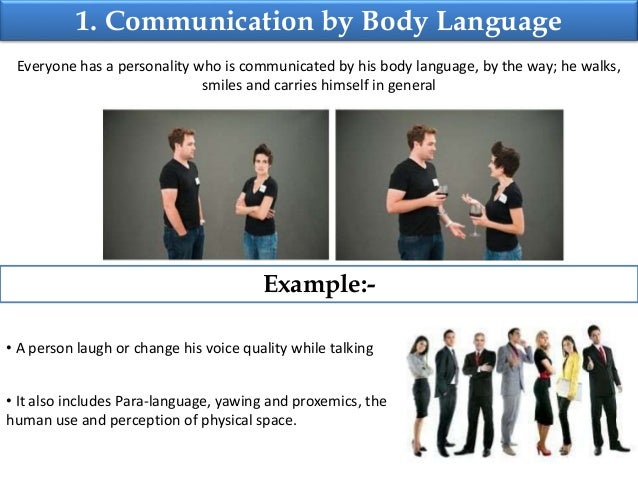 1. Communication by Body Language

Everyone has a personality who is communicated by his body language, by the way; he walks, smiles and carries himself in general

Example:-

• A person laugh or change his voice quality while talking

• It also includes Para-language, yawing and proxemics, the human use and perception of physical space.